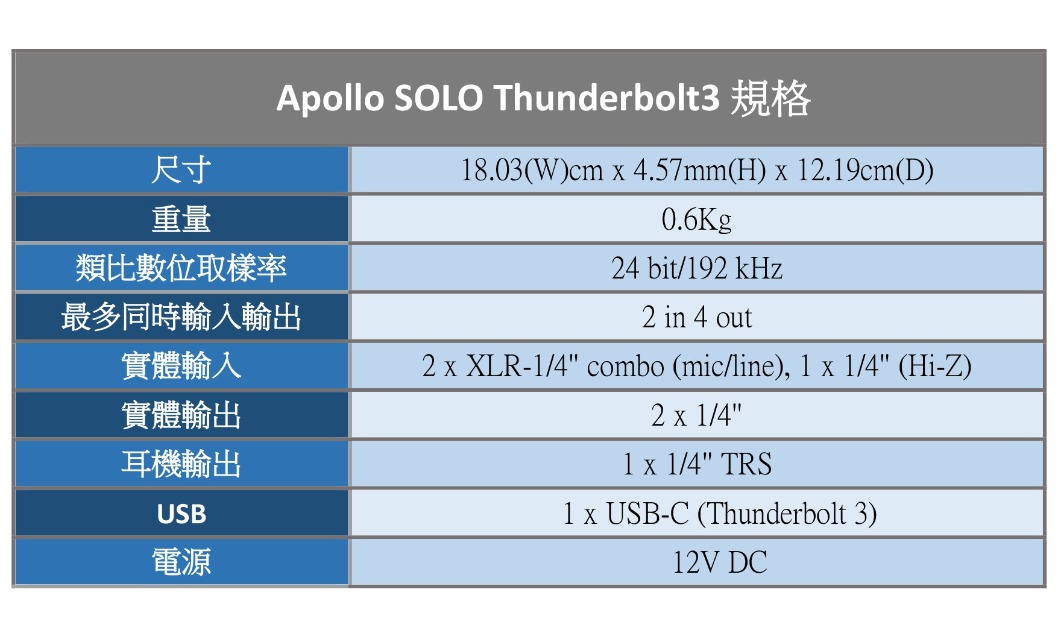 | Apollo SOLO Thunderbolt3 規格 | |
|---|---|
| 尺寸 | 18.03(W)cm x 4.57mm(H) x 12.19cm(D) |
| 重量 | 0.6Kg |
| 類比數位取樣率 | 24 bit/192 kHz |
| 最多同時輸入輸出 | 2 in 4 out |
| 實體輸入 | 2 x XLR-1/4" combo (mic/line), 1 x 1/4" (Hi-Z) |
| 實體輸出 | 2 x 1/4" |
| 耳機輸出 | 1 x 1/4" TRS |
| USB | 1 x USB-C (Thunderbolt 3) |
| 電源 | 12V DC |